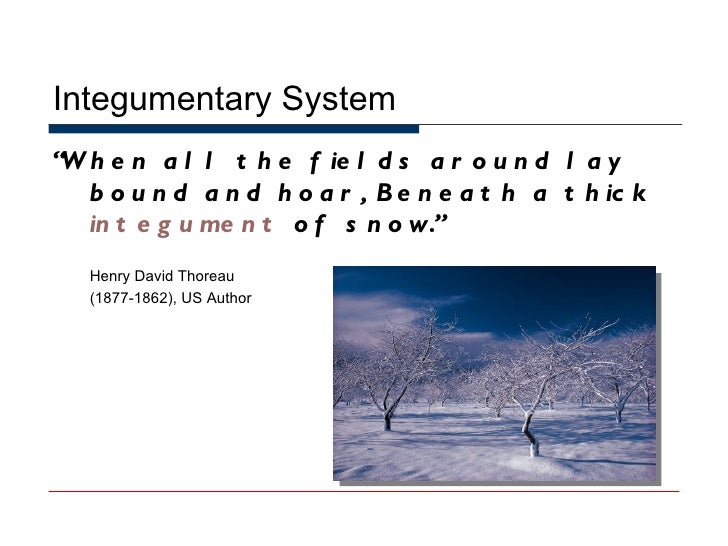 Integumentary System

“When all the fields around lay bound and hoar, Beneath a thick integument of snow.”

Henry David Thoreau
(1877-1862), US Author